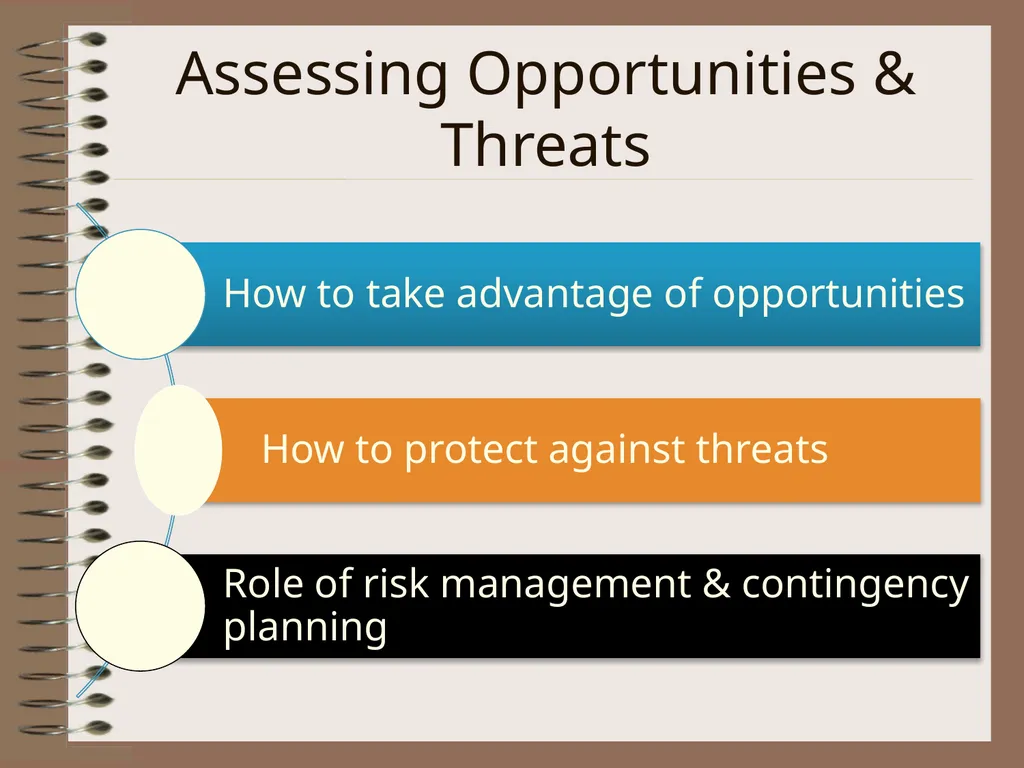 Assessing Opportunities & Threats

How to take advantage of opportunities

How to protect against threats

Role of risk management & contingency planning